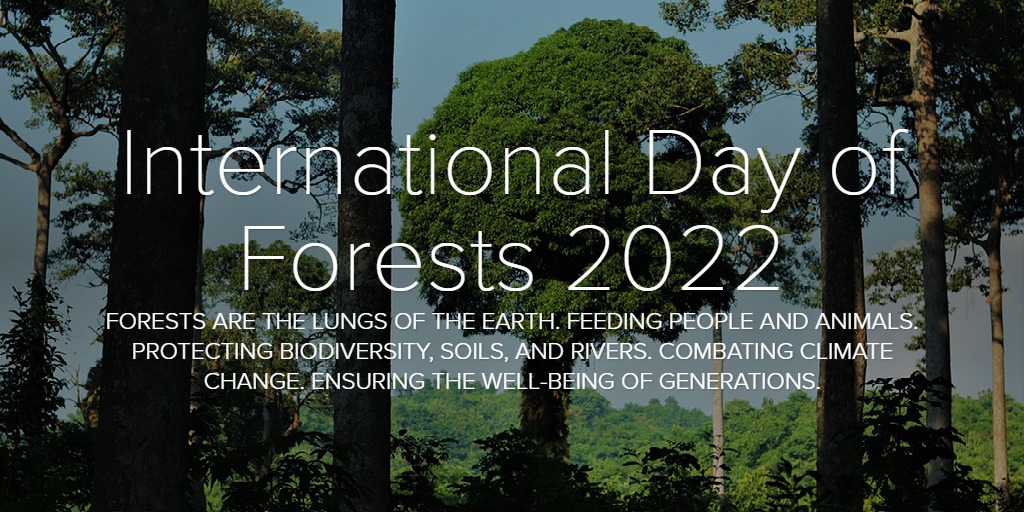 International Day of Forests 2022

FORESTS ARE THE LUNGS OF THE EARTH. FEEDING PEOPLE AND ANIMALS. PROTECTING BIODIVERSITY, SOILS, AND RIVERS. COMBATING CLIMATE CHANGE. ENSURING THE WELL-BEING OF GENERATIONS.